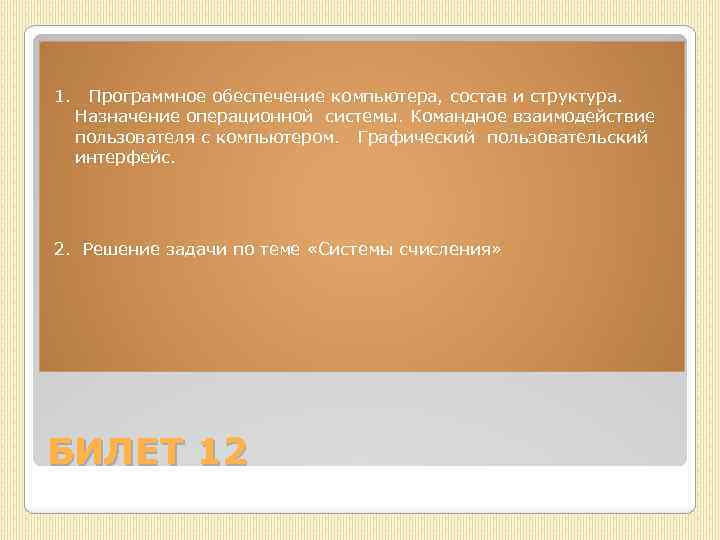 1. Программное обеспечение компьютера, состав и структура. Назначение операционной системы. Командное взаимодействие пользователя с компьютером. Графический пользовательский интерфейс.

2. Решение задачи по теме «Системы счисления»

БИЛЕТ 12